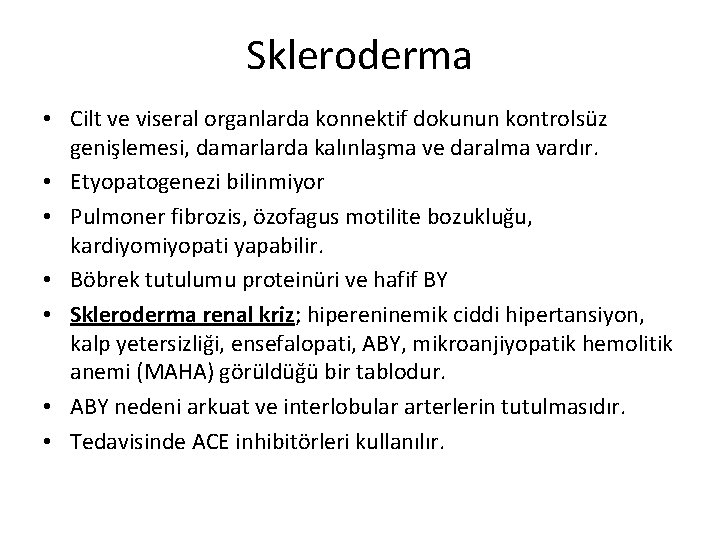 Skleroderma

• Cilt ve viseral organlarda konnektif dokunun kontrolsüz genişlemesi, damarlarda kalınlaşma ve daralma vardır.
• Etyopatogenezi bilinmiyor
• Pulmoner fibrozis, özofagus motilite bozukluğu, kardiyomiyopati yapabilir.
• Böbrek tutulumu proteinüri ve hafif BY
• Skleroderma renal kriz; hipereninemik ciddi hipertansiyon, kalp yetersizliği, ensefalopati, ABY, mikroanjiyopatik hemolitik anemi (MAHA) görüldüğü bir tablodur.
• ABY nedeni arkuat ve interlobular arterlerin tutulmasıdır.
• Tedavisinde ACE inhibitörleri kullanılır.